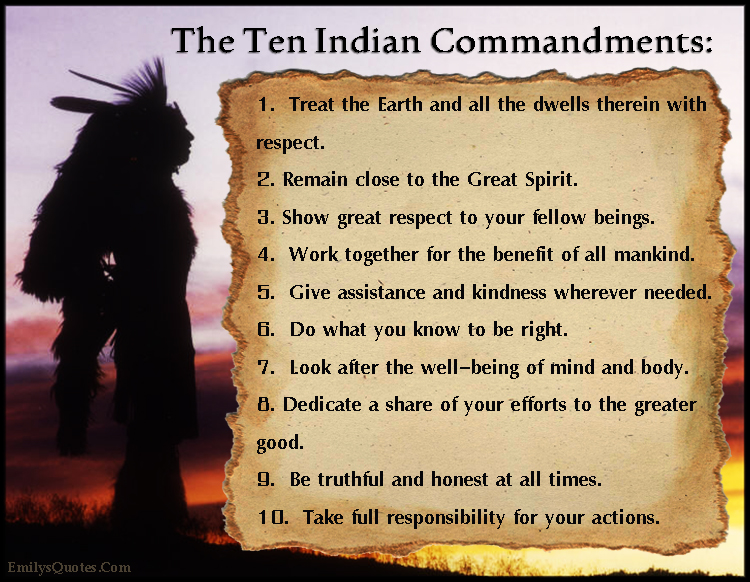 The Ten Indian Commandments:

1. Treat the Earth and all the dwells therein with respect.

2. Remain close to the Great Spirit.

3. Show great respect to your fellow beings.

4. Work together for the benefit of all mankind.

5. Give assistance and kindness wherever needed.

6. Do what you know to be right.

7. Look after the well-being of mind and body.

8. Dedicate a share of your efforts to the greater good.

9. Be truthful and honest at all times.

10. Take full responsibility for your actions.

EmilysQuotes.Com